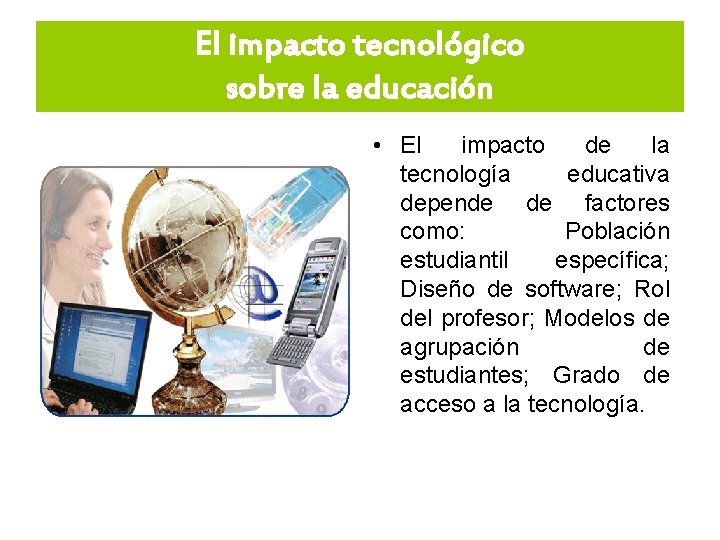 El impacto tecnológico sobre la educación

• El impacto de la tecnología educativa depende de factores como: Población estudiantil específica; Diseño de software; Rol del profesor; Modelos de agrupación de estudiantes; Grado de acceso a la tecnología.